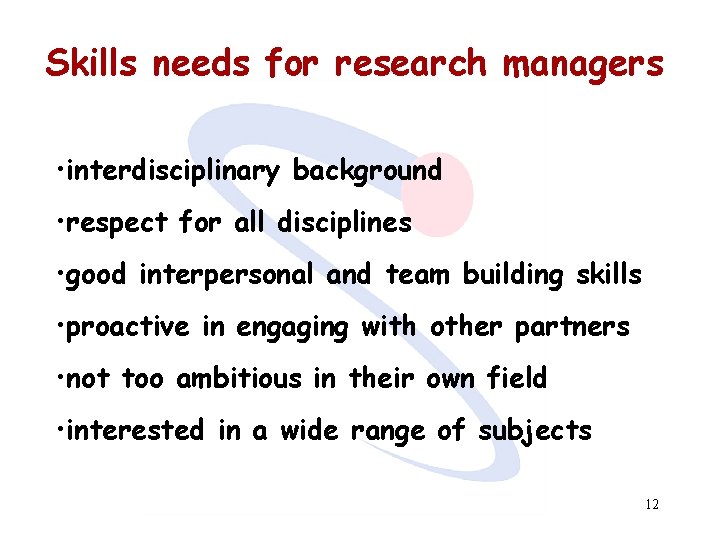 Skills needs for research managers

•interdisciplinary background

•respect for all disciplines

•good interpersonal and team building skills

•proactive in engaging with other partners

•not too ambitious in their own field

•interested in a wide range of subjects

12